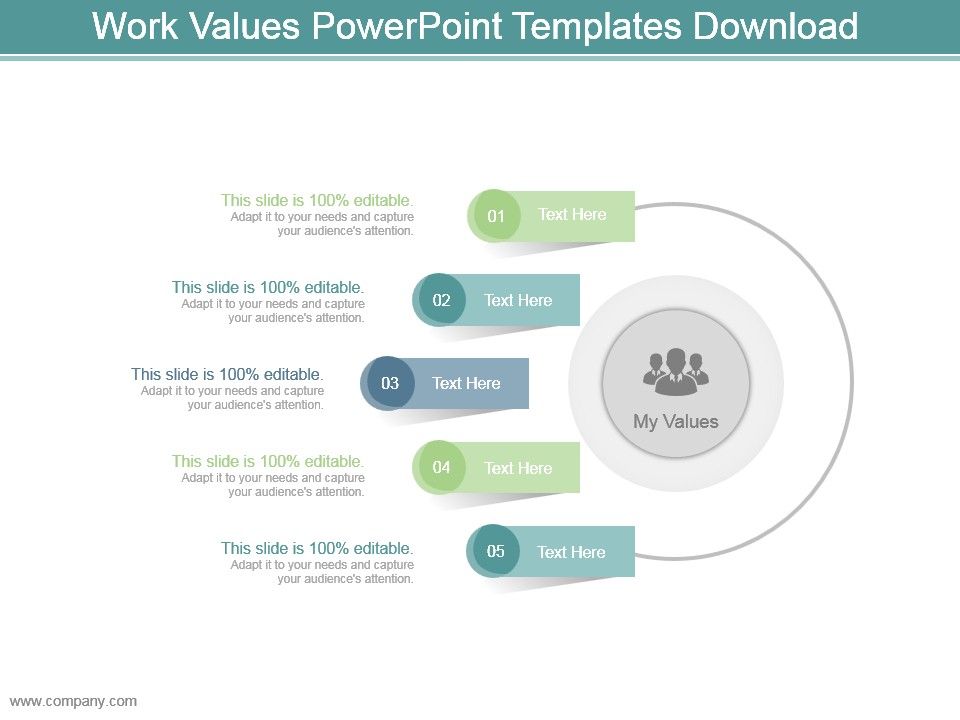 Work Values PowerPoint Templates Download

This slide is 100% editable.
Adapt it to your needs and capture your audience's attention.

01 Text Here

This slide is 100% editable.
Adapt it to your needs and capture your audience's attention.

02 Text Here

This slide is 100% editable.
Adapt it to your needs and capture your audience's attention.

03 Text Here

This slide is 100% editable.
Adapt it to your needs and capture your audience's attention.

04 Text Here

This slide is 100% editable.
Adapt it to your needs and capture your audience's attention.

05 Text Here

My Values

www.company.com